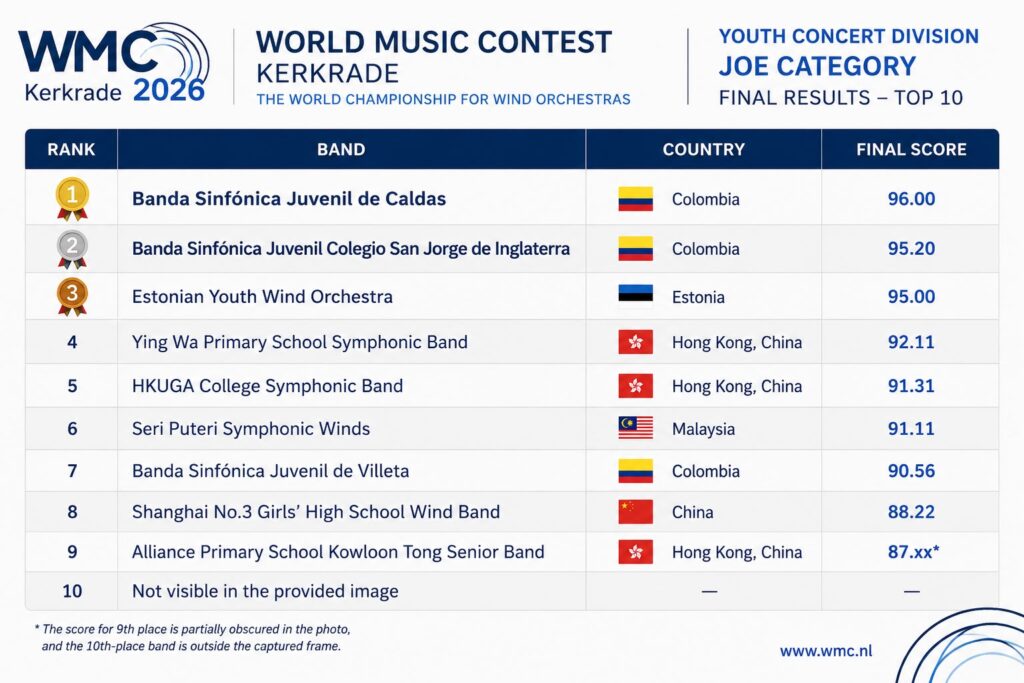 WMC Kerkrade 2026

WORLD MUSIC CONTEST
KERKRADE
THE WORLD CHAMPIONSHIP FOR WIND ORCHESTRAS

YOUTH CONCERT DIVISION
JOE CATEGORY
FINAL RESULTS – TOP 10

| RANK | BAND | COUNTRY | FINAL SCORE |
|---|---|---|---|
| 1 | Banda Sinfónica Juvenil de Caldas | Colombia | 96.00 |
| 2 | Banda Sinfónica Juvenil Colegio San Jorge de Inglaterra | Colombia | 95.20 |
| 3 | Estonian Youth Wind Orchestra | Estonia | 95.00 |
| 4 | Ying Wa Primary School Symphonic Band | Hong Kong, China | 92.11 |
| 5 | HKUGA College Symphonic Band | Hong Kong, China | 91.31 |
| 6 | Seri Puteri Symphonic Winds | Malaysia | 91.11 |
| 7 | Banda Sinfónica Juvenil de Villeta | Colombia | 90.56 |
| 8 | Shanghai No.3 Girls' High School Wind Band | China | 88.22 |
| 9 | Alliance Primary School Kowloon Tong Senior Band | Hong Kong, China | 87.xx* |
| 10 | Not visible in the provided image | — | — |

* The score for 9th place is partially obscured in the photo, and the 10th-place band is outside the captured frame.

www.wmc.nl